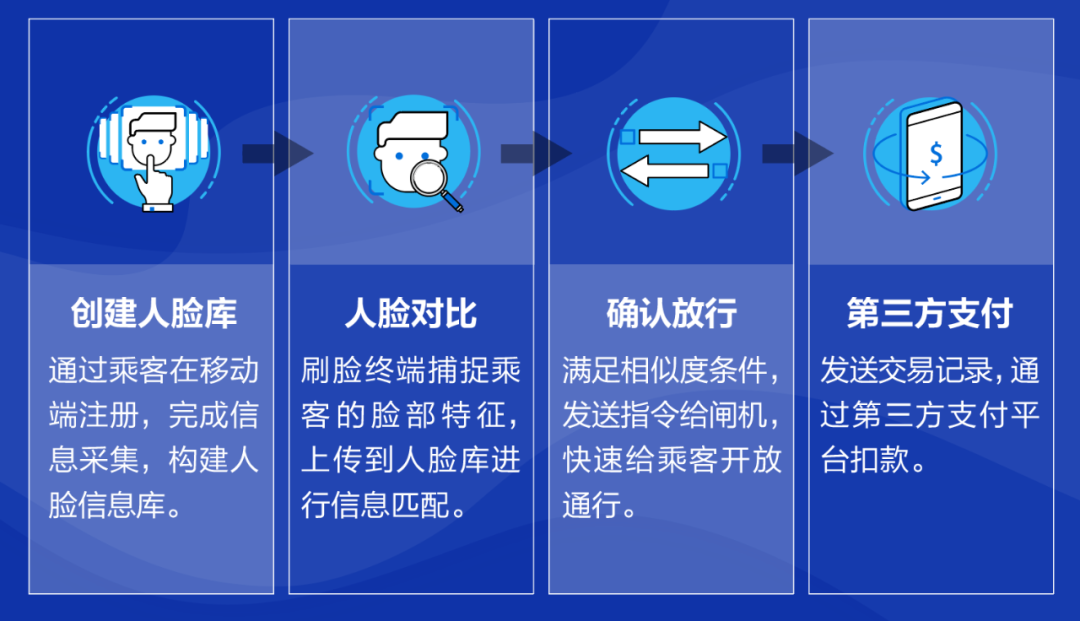 $

创建人脸库

通过乘客在移动端注册，完成信息采集，构建人脸信息库。

人脸对比

刷脸终端捕捉乘客的脸部特征，上传到人脸库进行信息匹配。

确认放行

满足相似度条件，发送指令给闸机，快速给乘客开放通行。

第三方支付

发送交易记录，通过第三方支付平台扣款。